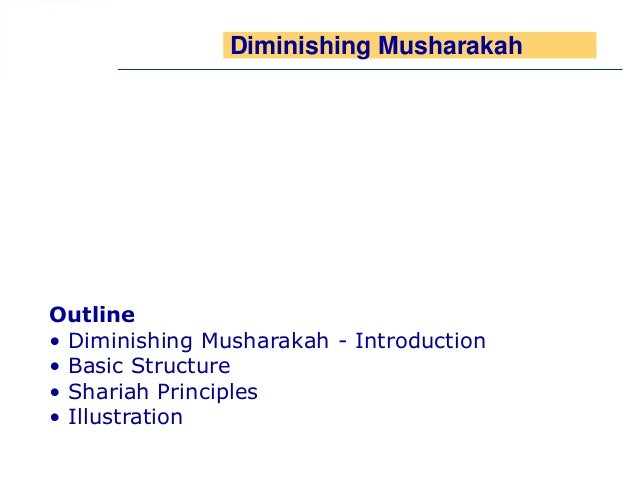 Diminishing Musharakah

Outline
• Diminishing Musharakah - Introduction
• Basic Structure
• Shariah Principles
• Illustration